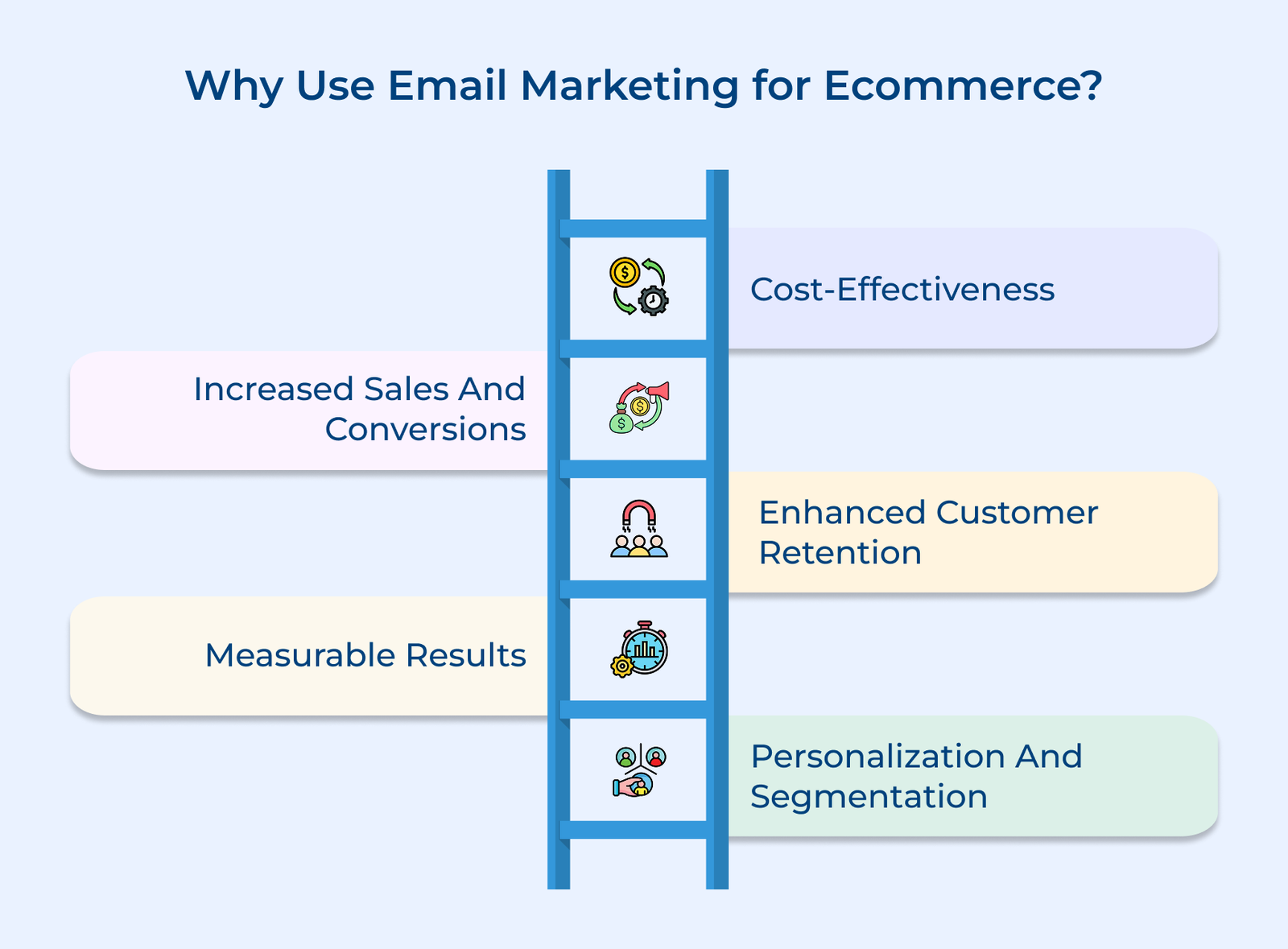 Why Use Email Marketing for Ecommerce?

Cost-Effectiveness

Increased Sales And Conversions

Enhanced Customer Retention

Measurable Results

Personalization And Segmentation